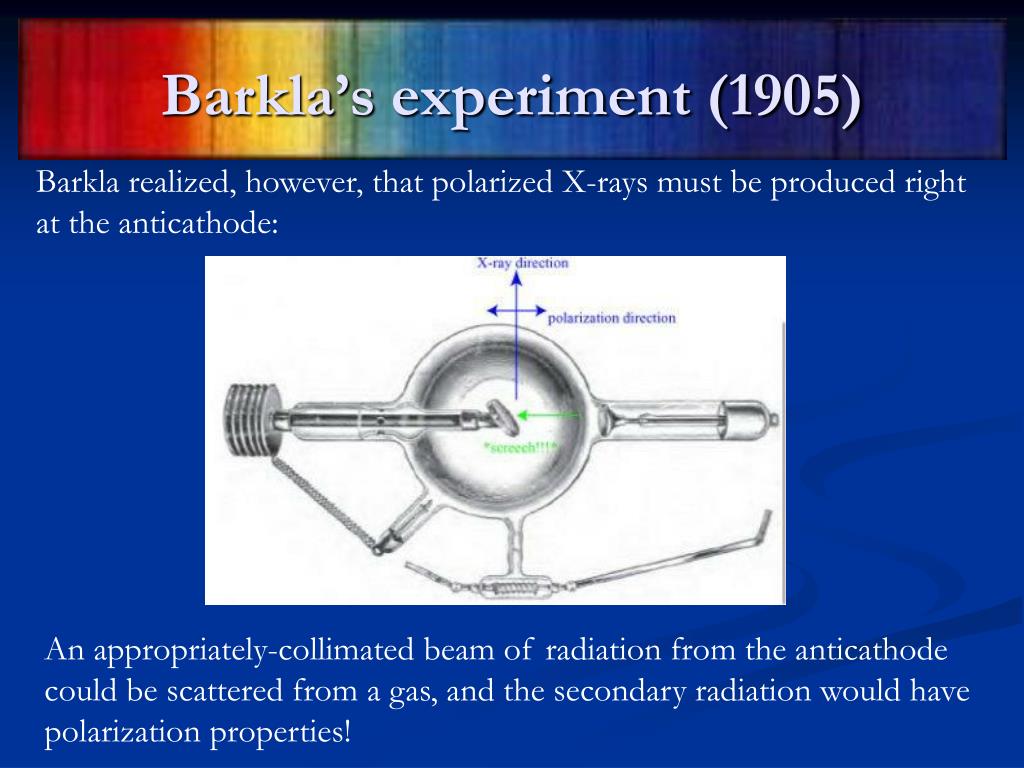 Barkla's experiment (1905)

Barkla realized, however, that polarized X-rays must be produced right at the anticathode:

X-ray direction

polarization direction

*screech!!!*

An appropriately-collimated beam of radiation from the anticathode could be scattered from a gas, and the secondary radiation would have polarization properties!